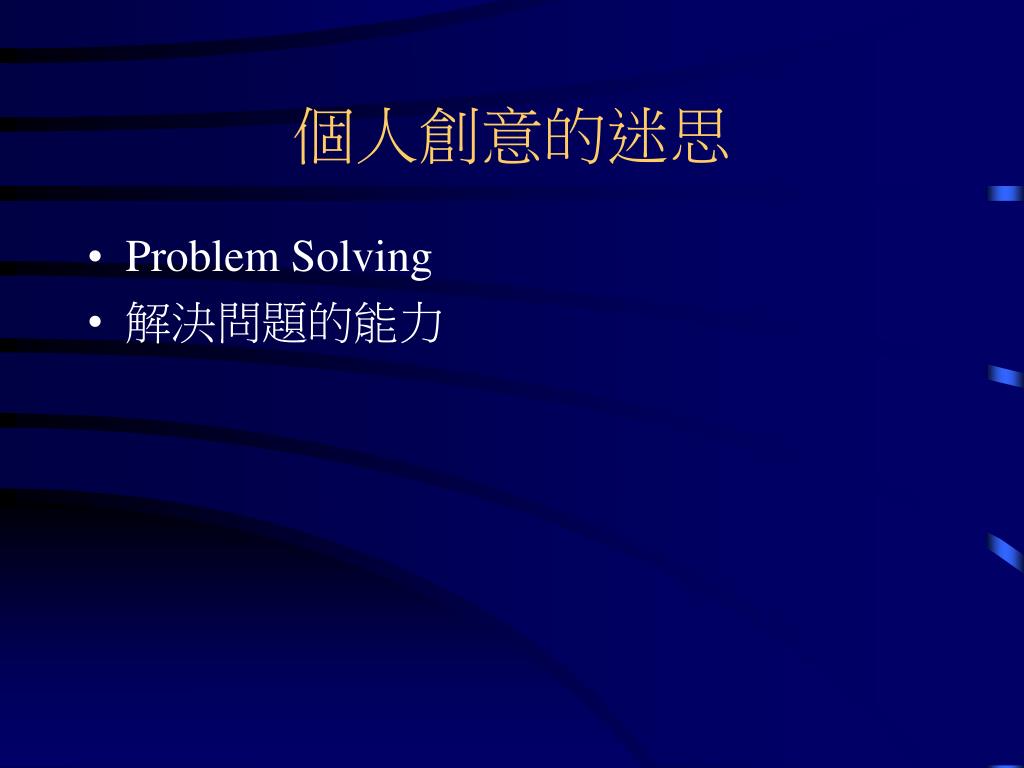 個人創意的迷思

• Problem Solving
• 解決問題的能力